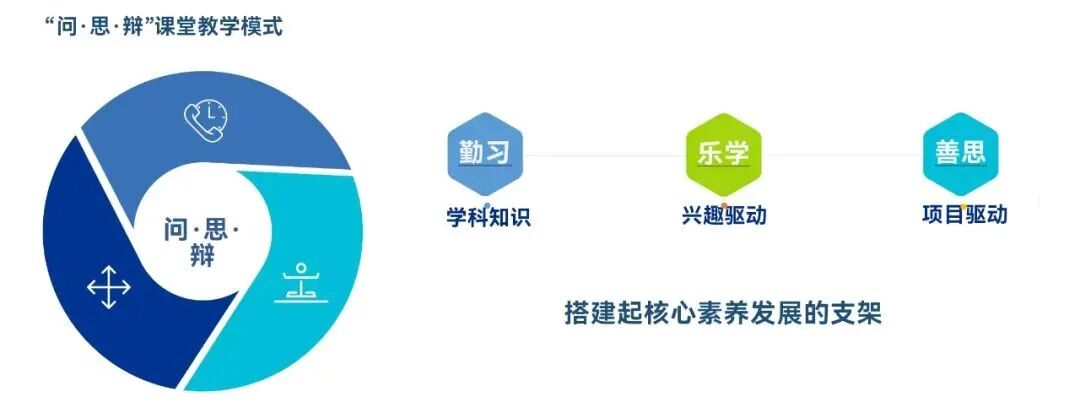 “问·思·辩”课堂教学模式

问·思·辩

勤习
学科知识

乐学
兴趣驱动

善思
项目驱动

搭建起核心素养发展的支架